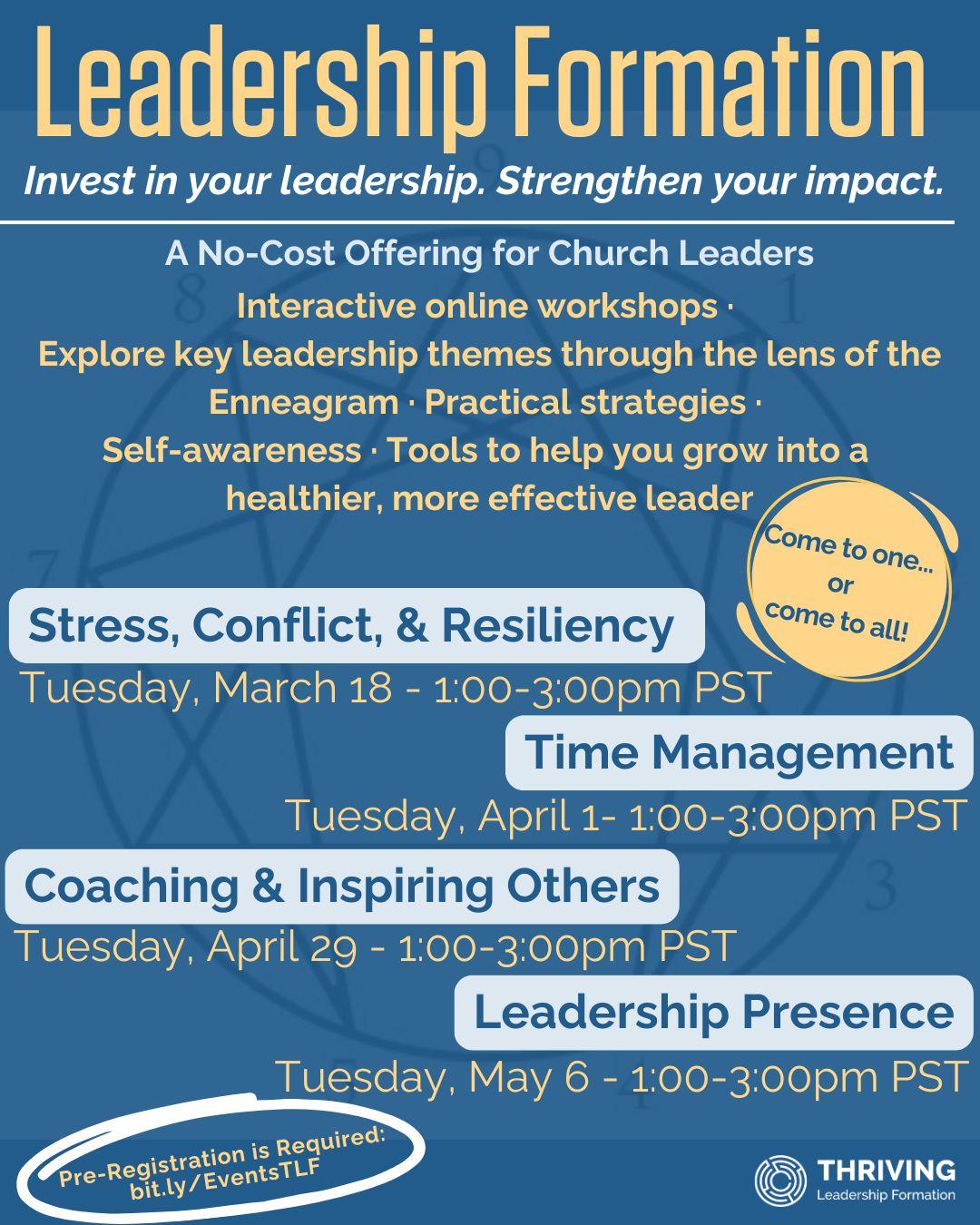 Leadership Formation

Invest in your leadership. Strengthen your impact.

A No-Cost Offering for Church Leaders

Interactive online workshops · Explore key leadership themes through the lens of the Enneagram · Practical strategies · Self-awareness · Tools to help you grow into a healthier, more effective leader

Come to one... or come to all!

Stress, Conflict, & Resiliency
Tuesday, March 18 - 1:00-3:00pm PST

Time Management
Tuesday, April 1- 1:00-3:00pm PST

Coaching & Inspiring Others
Tuesday, April 29 - 1:00-3:00pm PST

Leadership Presence
Tuesday, May 6 - 1:00-3:00pm PST

Pre-Registration is Required: bit.ly/EventsTLF

THRIVING
Leadership Formation